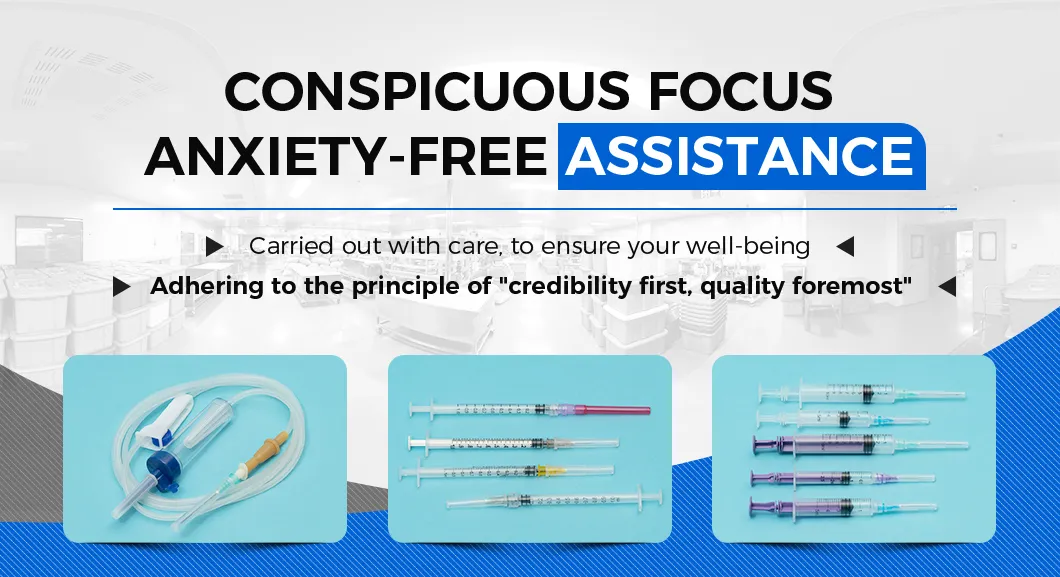 CONSPICUOUS FOCUS
ANXIETY-FREE ASSISTANCE

▶ Carried out with care, to ensure your well-being ◀

▶ Adhering to the principle of "credibility first, quality foremost" ◀